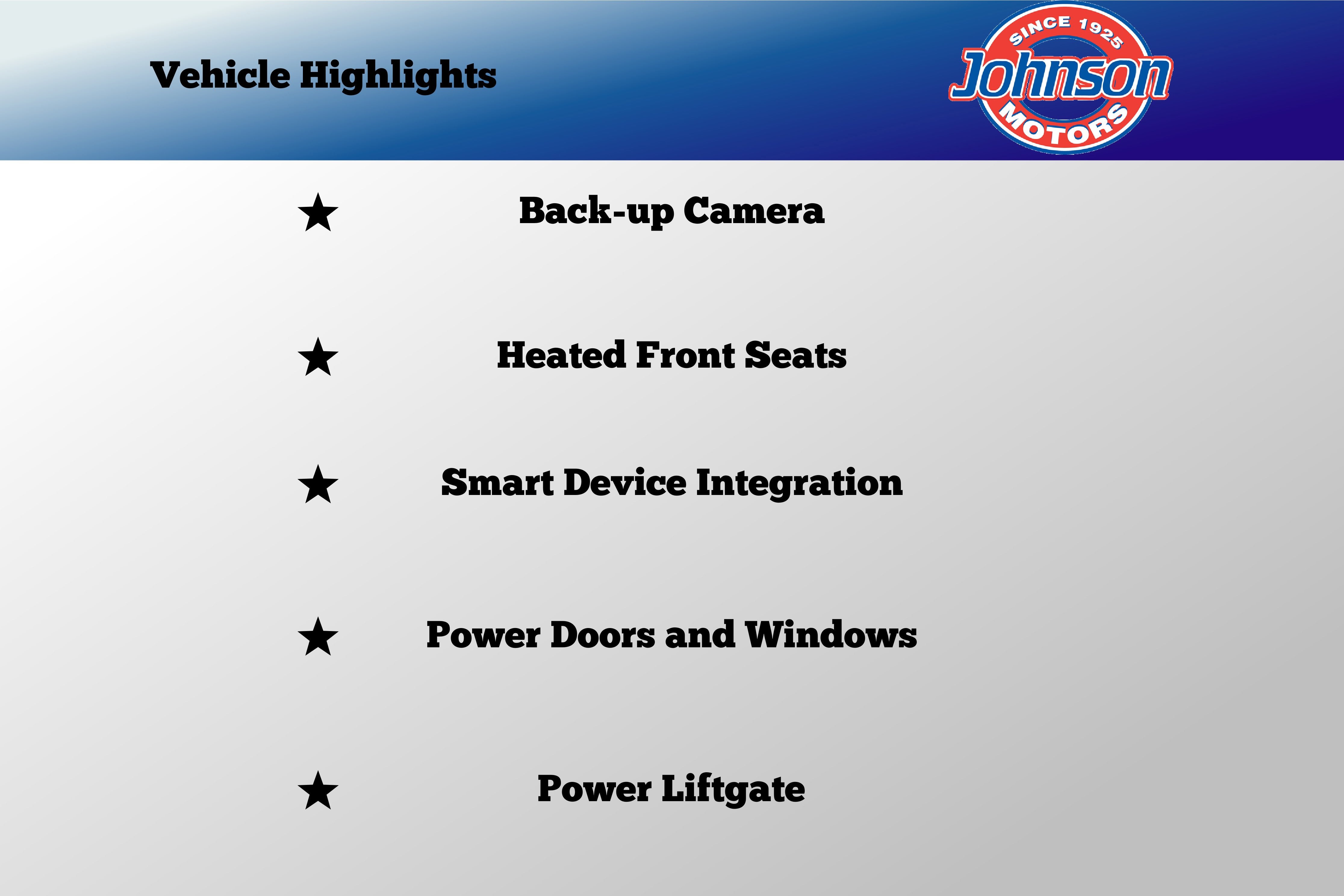 Vehicle Highlights

SINCE 1925
Johnson
MOTORS

★ Back-up Camera

★ Heated Front Seats

★ Smart Device Integration

★ Power Doors and Windows

★ Power Liftgate